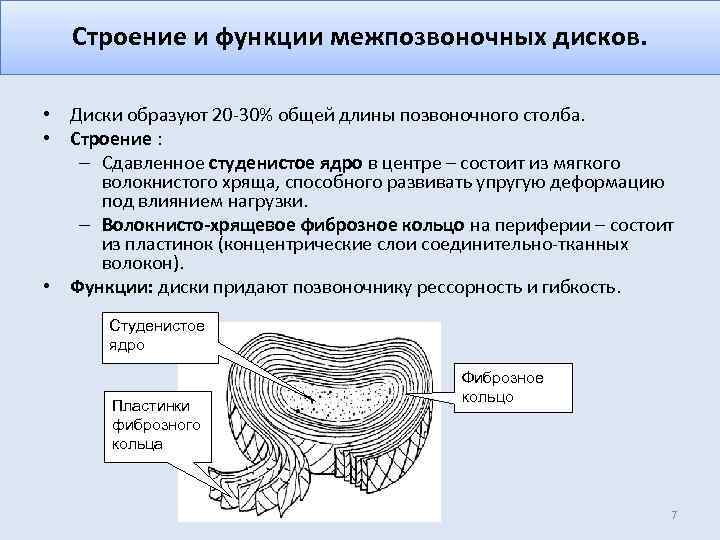 Строение и функции межпозвоночных дисков.

• Диски образуют 20-30% общей длины позвоночного столба.
• Строение :
– Сдавленное студенистое ядро в центре – состоит из мягкого волокнистого хряща, способного развивать упругую деформацию под влиянием нагрузки.
– Волокнисто-хрящевое фиброзное кольцо на периферии – состоит из пластинок (концентрические слои соединительно-тканных волокон).
• Функции: диски придают позвоночнику рессорность и гибкость.

Студенистое ядро

Фиброзное кольцо

Пластинки фиброзного кольца

7